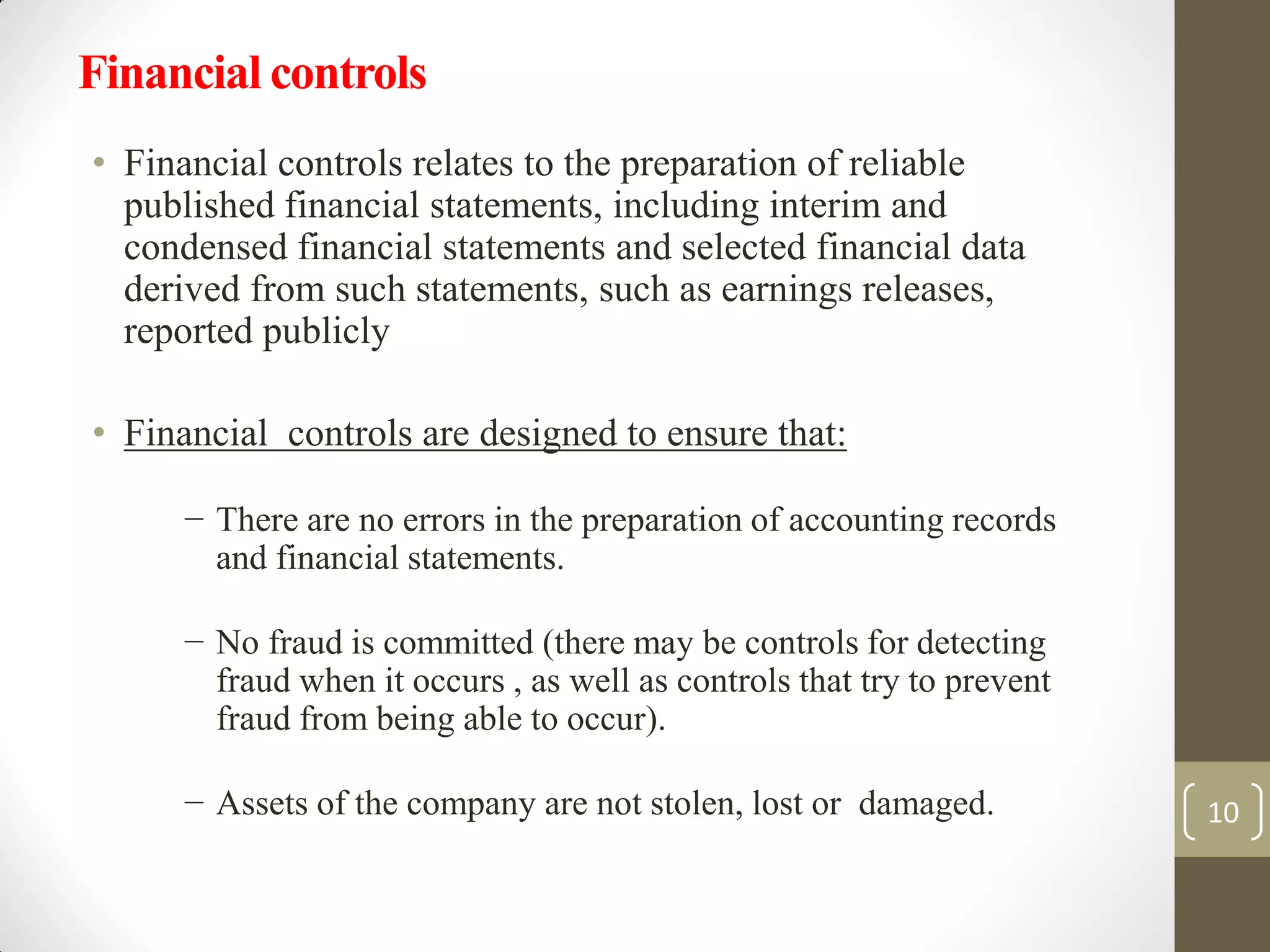 Financial controls

• Financial controls relates to the preparation of reliable published financial statements, including interim and condensed financial statements and selected financial data derived from such statements, such as earnings releases, reported publicly

• Financial controls are designed to ensure that:

– There are no errors in the preparation of accounting records and financial statements.

– No fraud is committed (there may be controls for detecting fraud when it occurs , as well as controls that try to prevent fraud from being able to occur).

– Assets of the company are not stolen, lost or damaged.

10